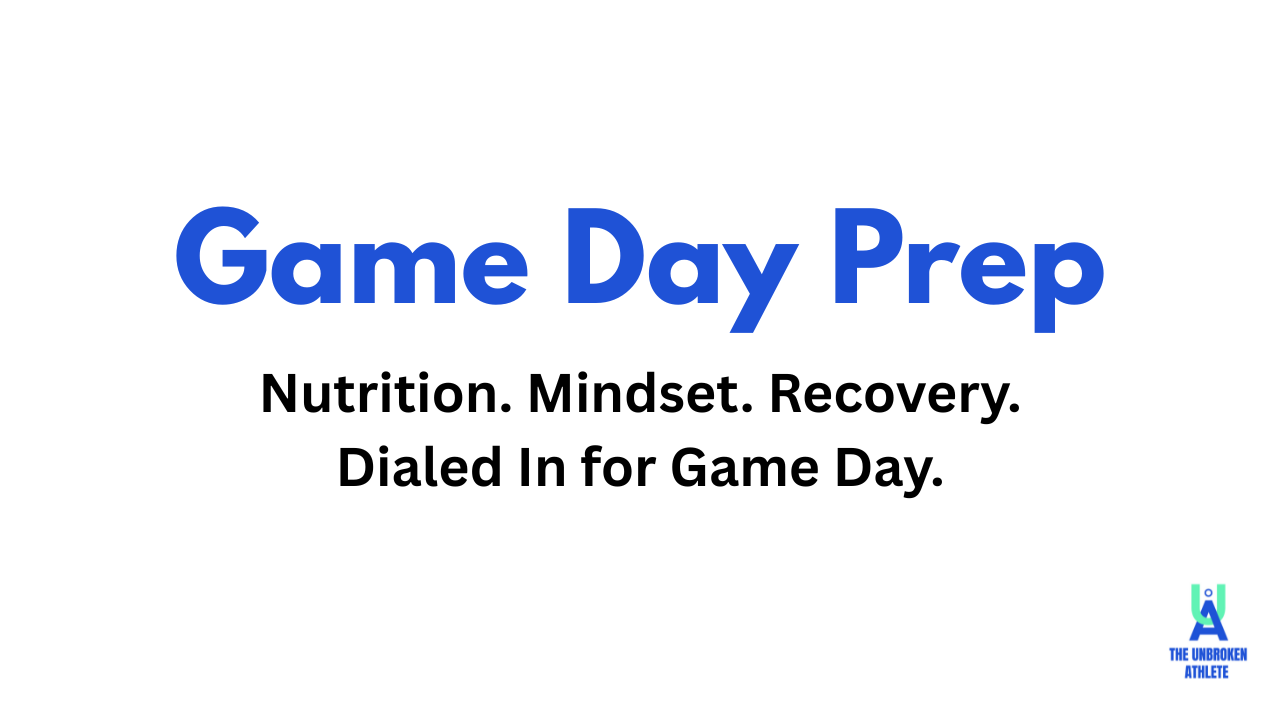 Game Day Prep

Nutrition. Mindset. Recovery.
Dialed In for Game Day.

UA
THE UNBROKEN ATHLETE